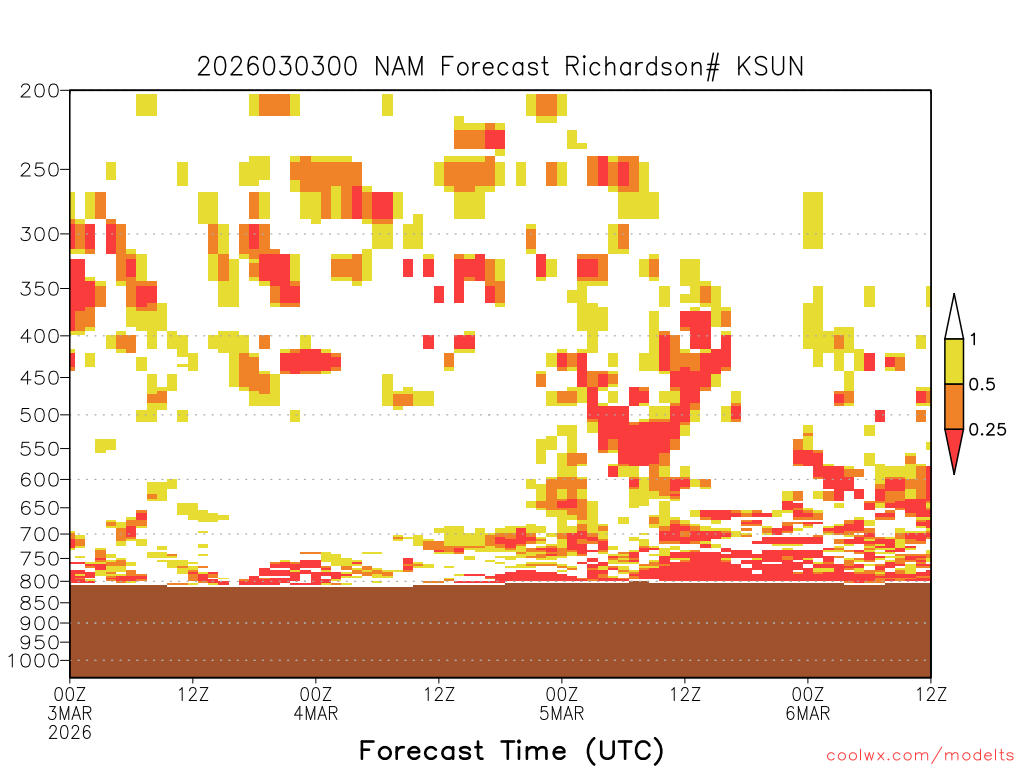 2026030300 NAM Forecast Richardson# KSUN

200
250
300
350
400
450
500
550
600
650
700
750
800
850
900
950
1000

1
0.5
0.25

00Z 3MAR 2026
12Z
00Z 4MAR
12Z
00Z 5MAR
12Z
00Z 6MAR
12Z

Forecast Time (UTC)

coolwx.com/modelts